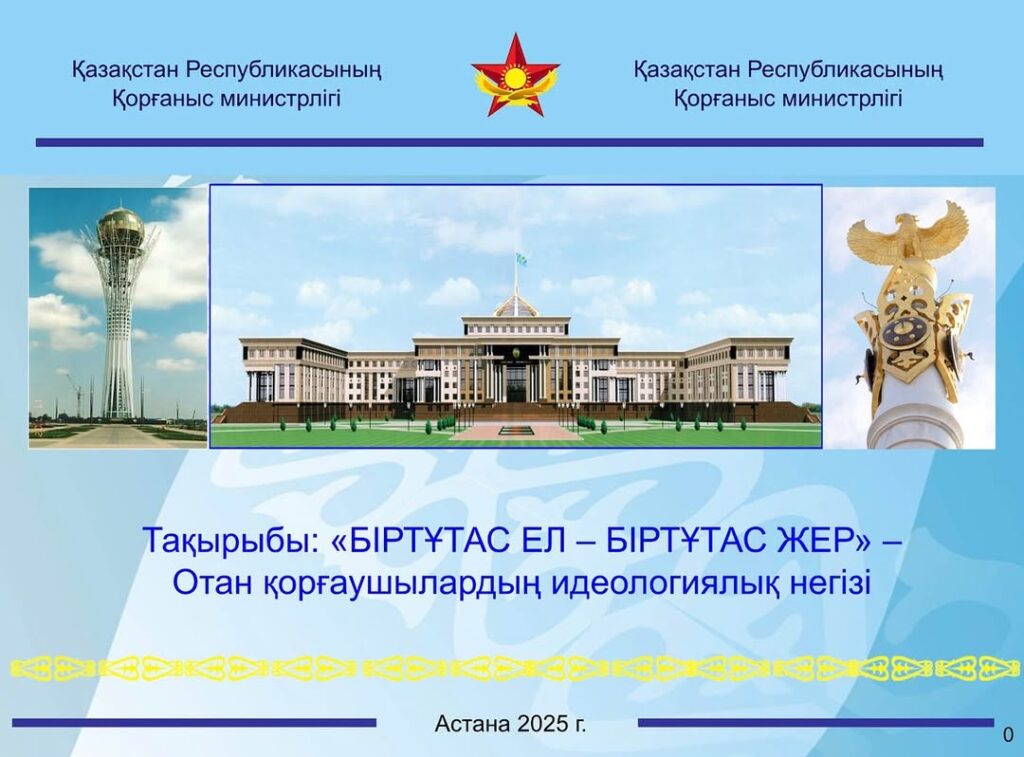 Қазақстан Республикасының
Қорғаныс министрлігі

Қазақстан Республикасының
Қорғаныс министрлігі

Тақырыбы: «БІРТҰТАС ЕЛ – БІРТҰТАС ЖЕР» – Отан қорғаушылардың идеологиялық негізі

Астана 2025 г.

0